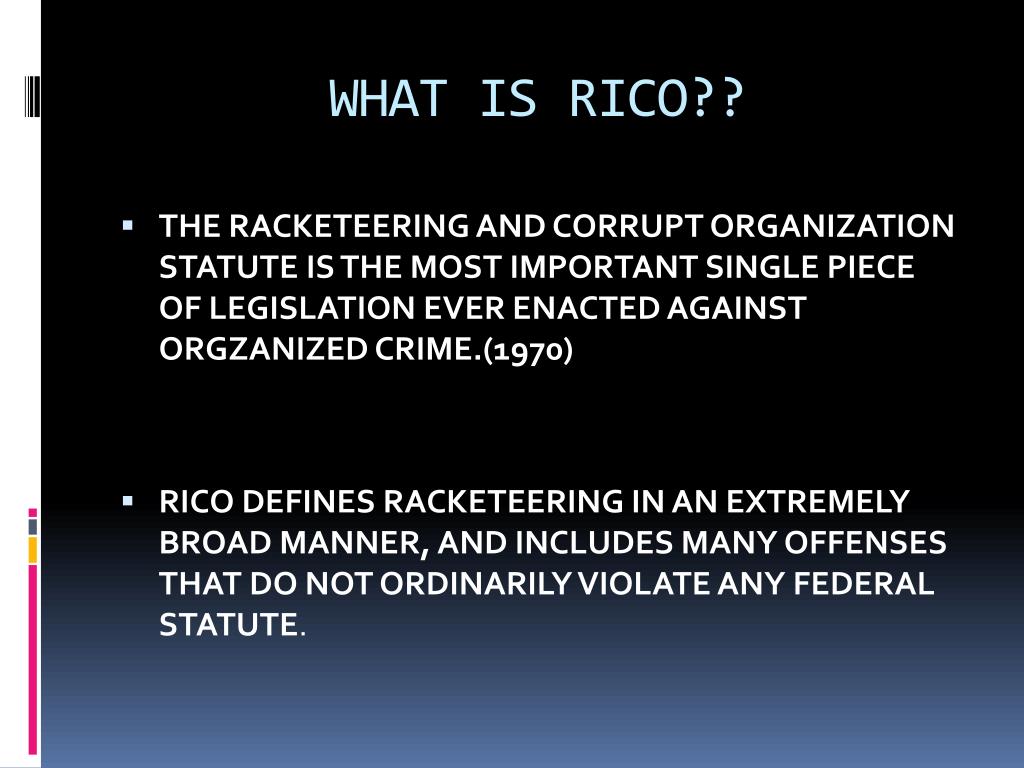 WHAT IS RICO??

▪ THE RACKETEERING AND CORRUPT ORGANIZATION STATUTE IS THE MOST IMPORTANT SINGLE PIECE OF LEGISLATION EVER ENACTED AGAINST ORGZANIZED CRIME.(1970)

▪ RICO DEFINES RACKETEERING IN AN EXTREMELY BROAD MANNER, AND INCLUDES MANY OFFENSES THAT DO NOT ORDINARILY VIOLATE ANY FEDERAL STATUTE.